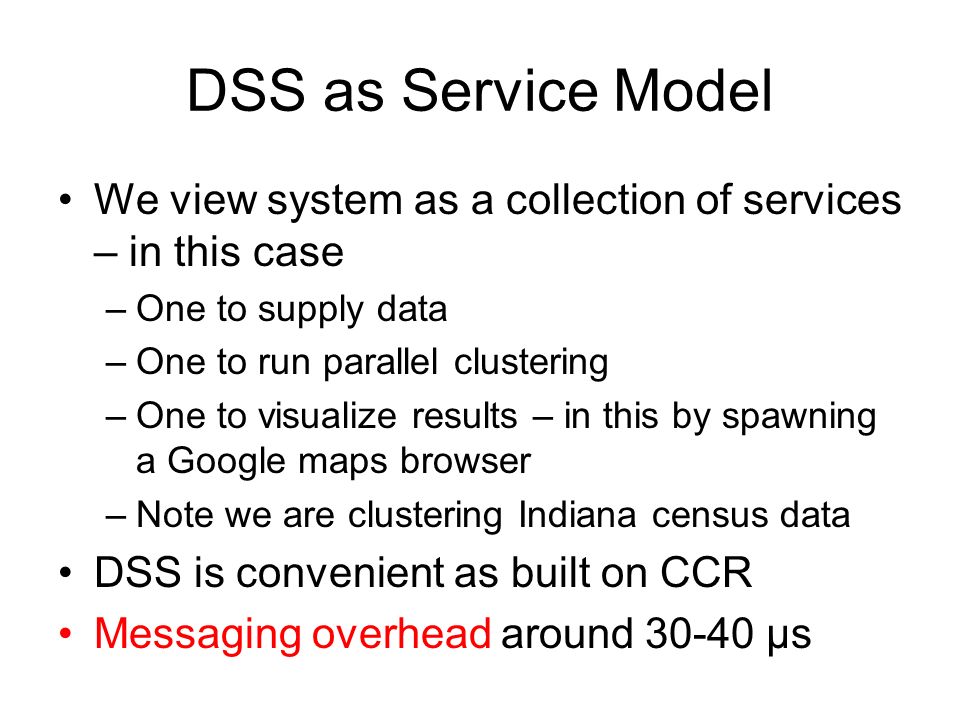 DSS as Service Model

• We view system as a collection of services – in this case
– One to supply data
– One to run parallel clustering
– One to visualize results – in this by spawning a Google maps browser
– Note we are clustering Indiana census data
• DSS is convenient as built on CCR
• Messaging overhead around 30-40 μs